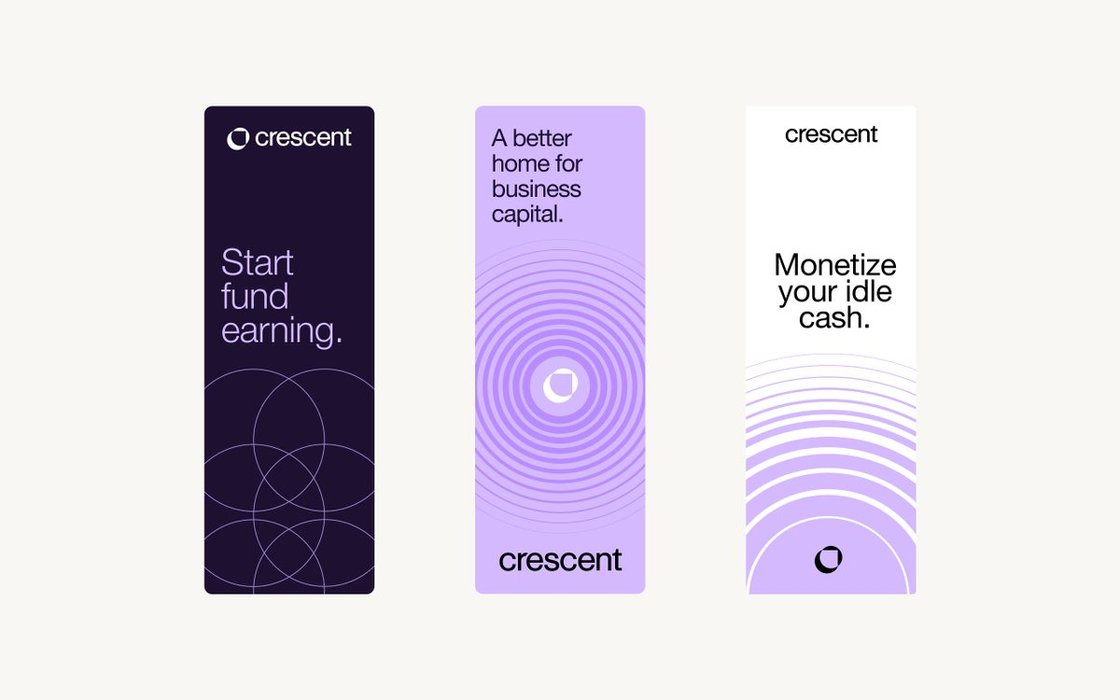 crescent

Start fund earning.

A better home for business capital.

crescent

crescent

Monetize your idle cash.